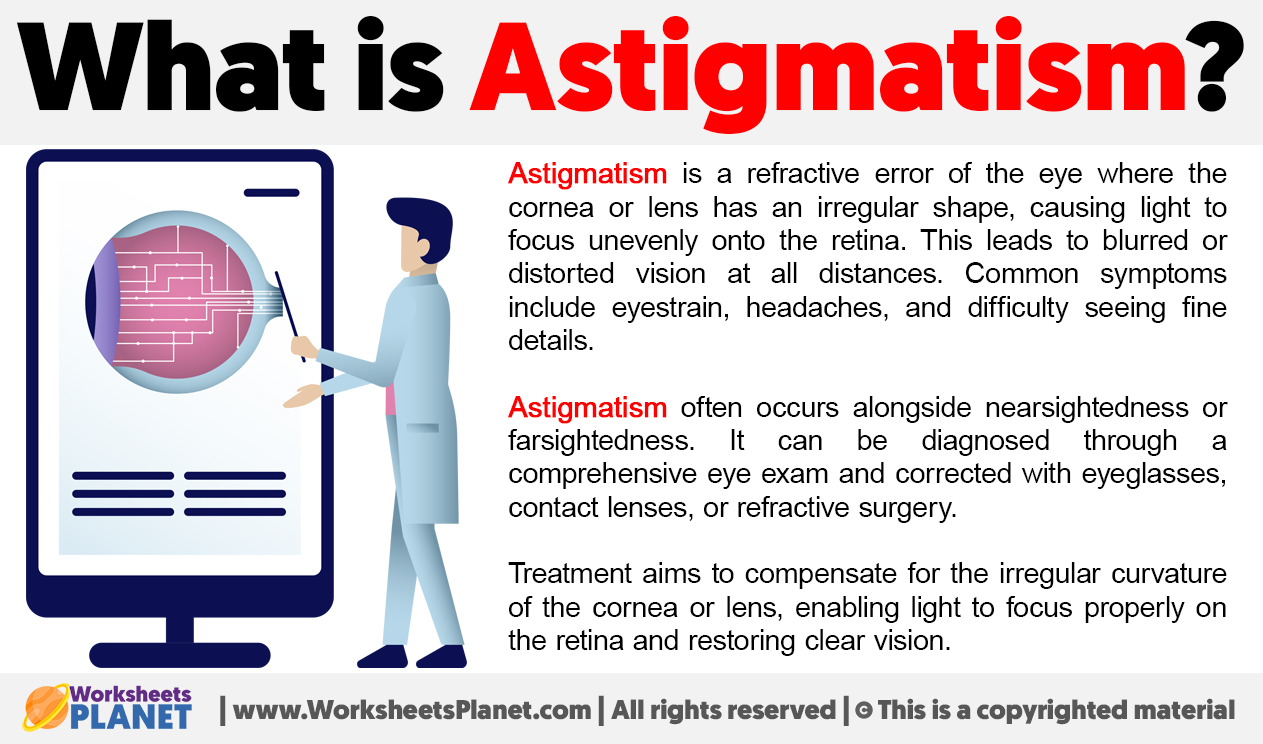 What is Astigmatism?

Astigmatism is a refractive error of the eye where the cornea or lens has an irregular shape, causing light to focus unevenly onto the retina. This leads to blurred or distorted vision at all distances. Common symptoms include eyestrain, headaches, and difficulty seeing fine details.

Astigmatism often occurs alongside nearsightedness or farsightedness. It can be diagnosed through a comprehensive eye exam and corrected with eyeglasses, contact lenses, or refractive surgery.

Treatment aims to compensate for the irregular curvature of the cornea or lens, enabling light to focus properly on the retina and restoring clear vision.

Worksheets PLANET | www.WorksheetsPlanet.com | All rights reserved | © This is a copyrighted material